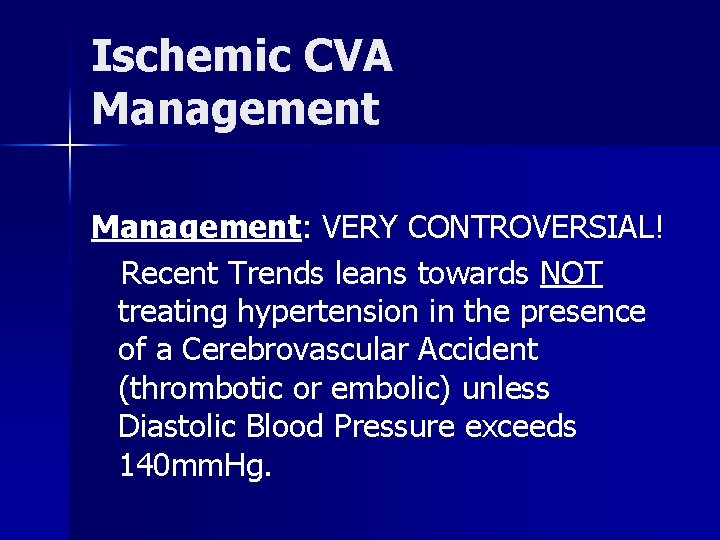 Ischemic CVA Management

Management: VERY CONTROVERSIAL!

Recent Trends leans towards NOT treating hypertension in the presence of a Cerebrovascular Accident (thrombotic or embolic) unless Diastolic Blood Pressure exceeds 140mmHg.